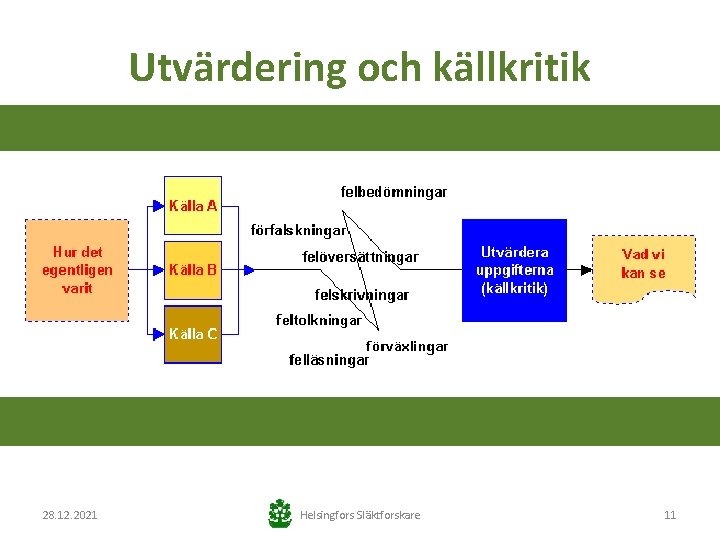 Utvärdering och källkritik

Hur det egentligen varit

Källa A

Källa B

Källa C

felbedömningar

förfalskningar

felöversättningar

felskrivningar

feltolkningar

förväxlingar

felläsningar

Utvärdera uppgifterna (källkritik)

Vad vi kan se

28.12.2021

Helsingfors Släktforskare

11